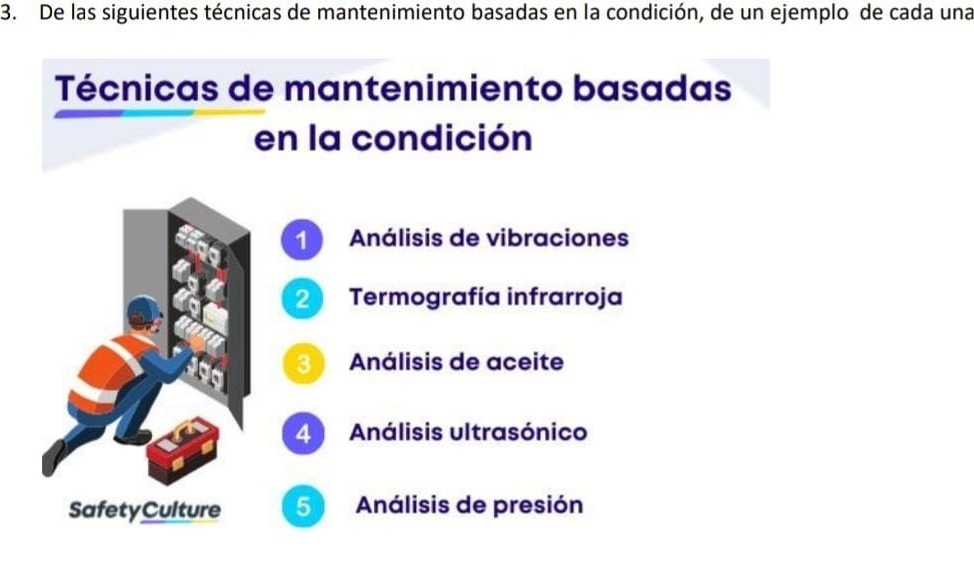 3. De las siguientes técnicas de mantenimiento basadas en la condición, de un ejemplo de cada una

Técnicas de mantenimiento basadas en la condición

1 Análisis de vibraciones

2 Termografía infrarroja

3 Análisis de aceite

4 Análisis ultrasónico

5 Análisis de presión

SafetyCulture